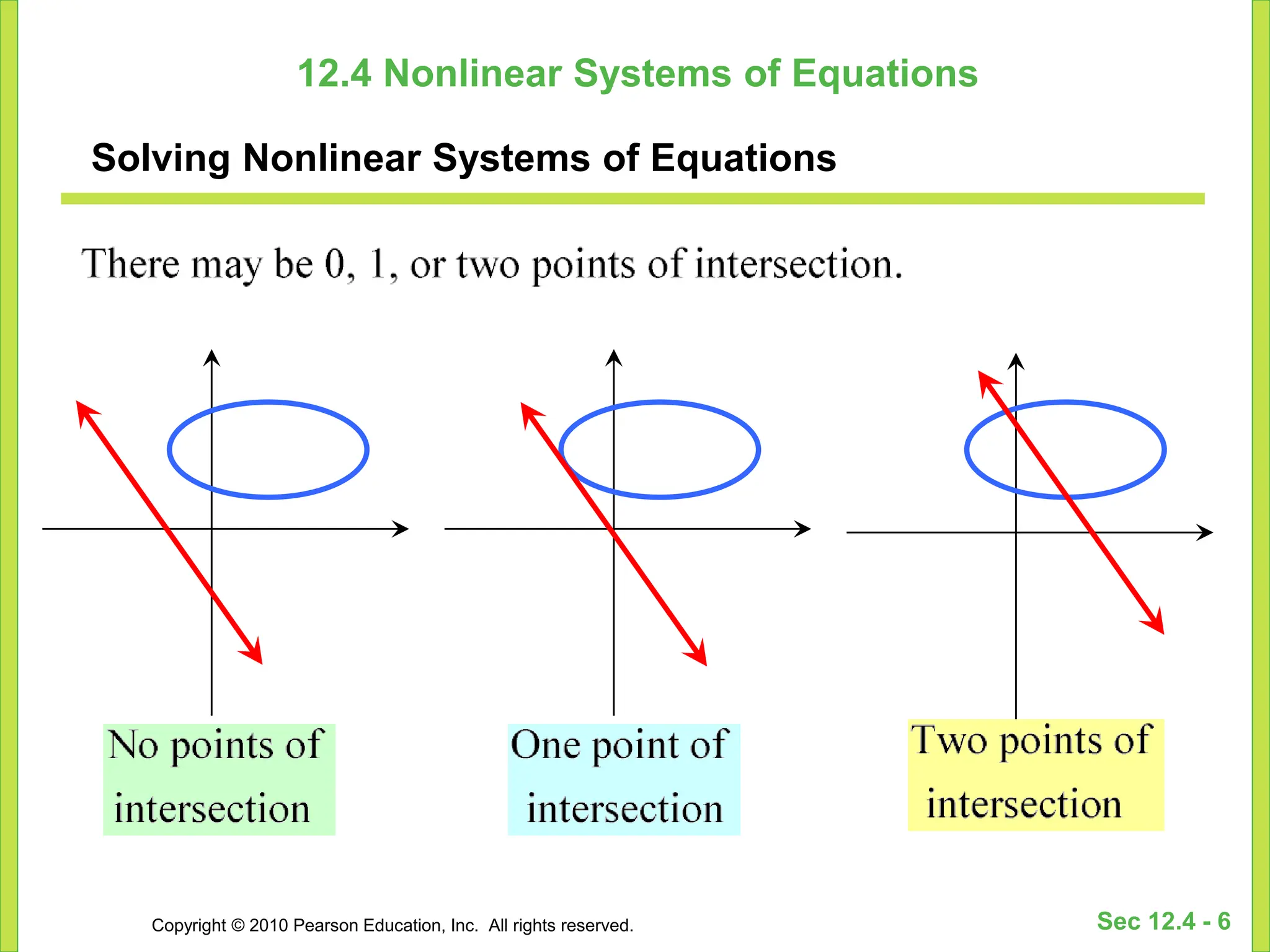 12.4 Nonlinear Systems of Equations

Solving Nonlinear Systems of Equations

There may be 0, 1, or two points of intersection.

No points of intersection

One point of intersection

Two points of intersection

Copyright © 2010 Pearson Education, Inc. All rights reserved.

Sec 12.4 - 6